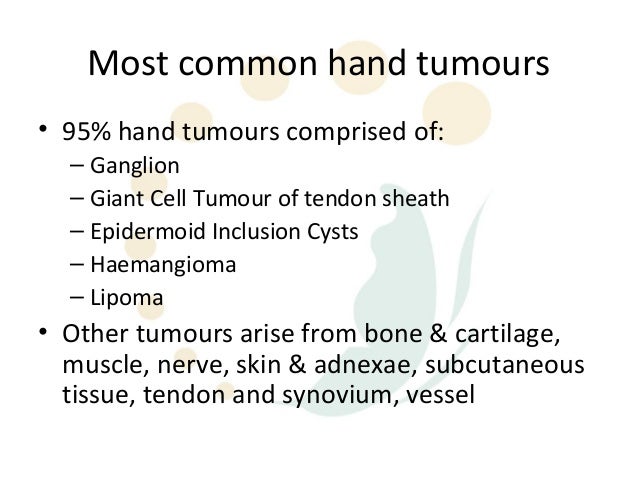 Most common hand tumours

• 95% hand tumours comprised of:
– Ganglion
– Giant Cell Tumour of tendon sheath
– Epidermoid Inclusion Cysts
– Haemangioma
– Lipoma

• Other tumours arise from bone & cartilage, muscle, nerve, skin & adnexae, subcutaneous tissue, tendon and synovium, vessel